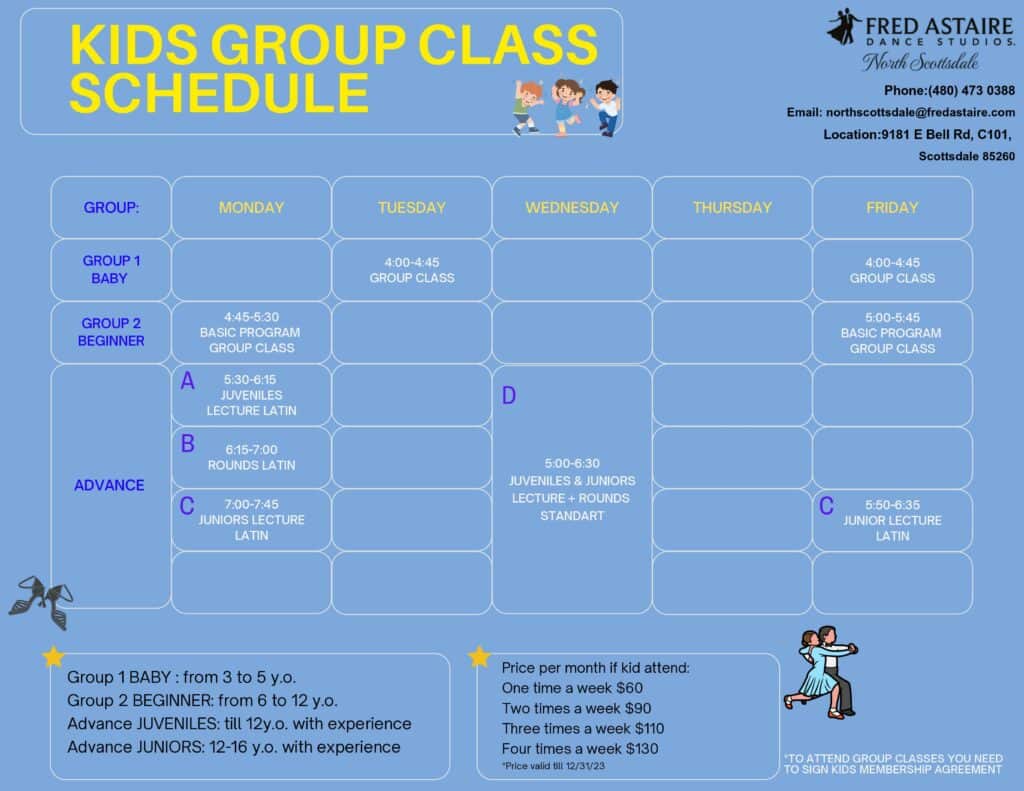 KIDS GROUP CLASS SCHEDULE

FRED ASTAIRE DANCE STUDIOS. North Scottsdale

Phone:(480) 473 0388
Email: northscottsdale@fredastaire.com
Location:9181 E Bell Rd, C101, Scottsdale 85260

| GROUP: | MONDAY | TUESDAY | WEDNESDAY | THURSDAY | FRIDAY |
|---|---|---|---|---|---|
| GROUP 1 BABY | | 4:00-4:45 GROUP CLASS | | | 4:00-4:45 GROUP CLASS |
| GROUP 2 BEGINNER | 4:45-5:30 BASIC PROGRAM GROUP CLASS | | | | 5:00-5:45 BASIC PROGRAM GROUP CLASS |
| ADVANCE | A 5:30-6:15 JUVENILES LECTURE LATIN | | D 5:00-6:30 JUVENILES & JUNIORS LECTURE + ROUNDS STANDART | | |
| | B 6:15-7:00 ROUNDS LATIN | | | | |
| | C 7:00-7:45 JUNIORS LECTURE LATIN | | | | C 5:50-6:35 JUNIOR LECTURE LATIN |
| | | | | | |

Group 1 BABY : from 3 to 5 y.o.
Group 2 BEGINNER: from 6 to 12 y.o.
Advance JUVENILES: till 12y.o. with experience
Advance JUNIORS: 12-16 y.o. with experience

Price per month if kid attend:
One time a week $60
Two times a week $90
Three times a week $110
Four times a week $130
*Price valid till 12/31/23

*TO ATTEND GROUP CLASSES YOU NEED TO SIGN KIDS MEMBERSHIP AGREEMENT